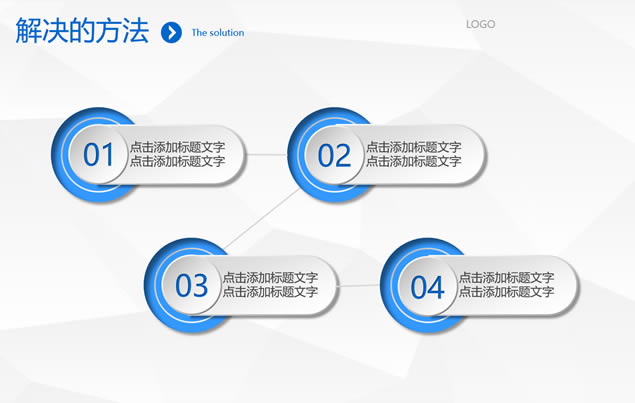 解决的方法

The solution

LOGO

01
点击添加标题文字
点击添加标题文字

02
点击添加标题文字
点击添加标题文字

03
点击添加标题文字
点击添加标题文字

04
点击添加标题文字
点击添加标题文字